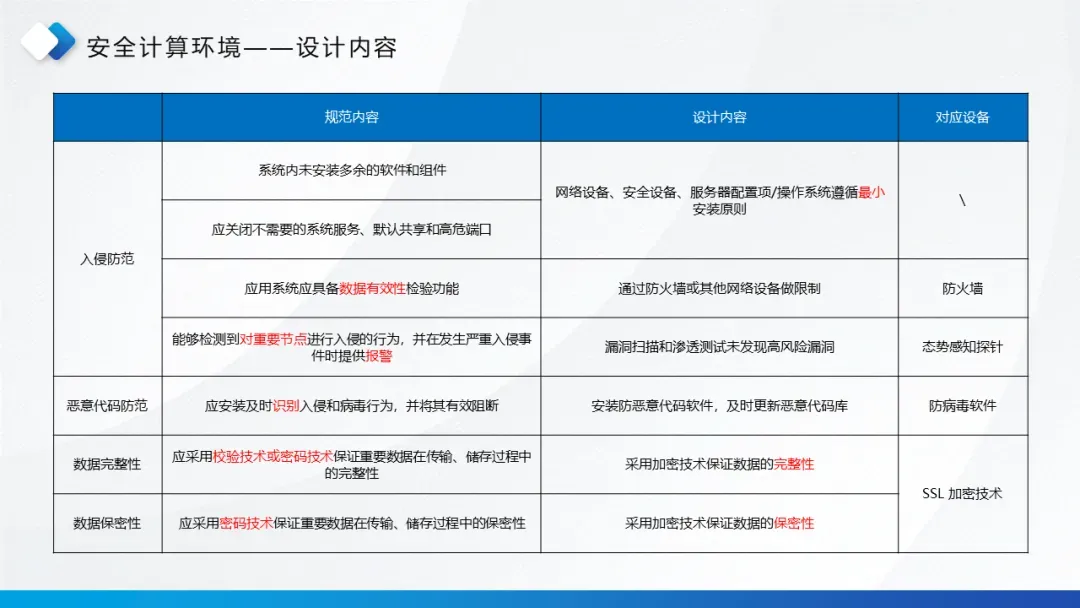 安全计算环境——设计内容

|  | 规范内容 | 设计内容 | 对应设备 |
|---|---|---|---|
| 入侵防范 | 系统内未安装多余的软件和组件 | 网络设备、安全设备、服务器配置项/操作系统遵循最小安装原则 | \ |
| 入侵防范 | 应关闭不需要的系统服务、默认共享和高危端口 | 网络设备、安全设备、服务器配置项/操作系统遵循最小安装原则 | \ |
| 入侵防范 | 应用系统应具备数据有效性检验功能 | 通过防火墙或其他网络设备做限制 | 防火墙 |
| 入侵防范 | 能够检测到对重要节点进行入侵的行为，并在发生严重入侵事件时提供报警 | 漏洞扫描和渗透测试未发现高风险漏洞 | 态势感知探针 |
| 恶意代码防范 | 应安装及时识别入侵和病毒行为，并将其有效阻断 | 安装防恶意代码软件，及时更新恶意代码库 | 防病毒软件 |
| 数据完整性 | 应采用校验技术或密码技术保证重要数据在传输、储存过程中的完整性 | 采用加密技术保证数据的完整性 | SSL 加密技术 |
| 数据保密性 | 应采用密码技术保证重要数据在传输、储存过程中的保密性 | 采用加密技术保证数据的保密性 | SSL 加密技术 |